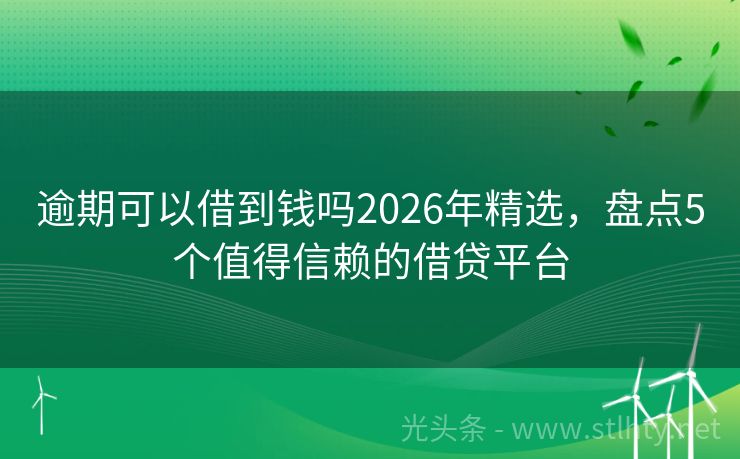 逾期可以借到钱吗2026年精选，盘点5个值得信赖的借贷平台

光头条 - www.stlhty.net